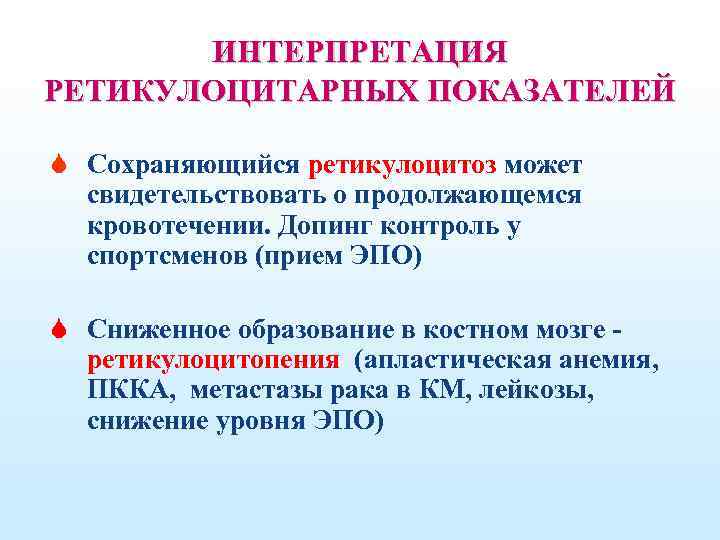 ИНТЕРПРЕТАЦИЯ РЕТИКУЛОЦИТАРНЫХ ПОКАЗАТЕЛЕЙ

Сохраняющийся ретикулоцитоз может свидетельствовать о продолжающемся кровотечении. Допинг контроль у спортсменов (прием ЭПО)

Сниженное образование в костном мозге - ретикулоцитопения (апластическая анемия, ПККА, метастазы рака в КМ, лейкозы, снижение уровня ЭПО)